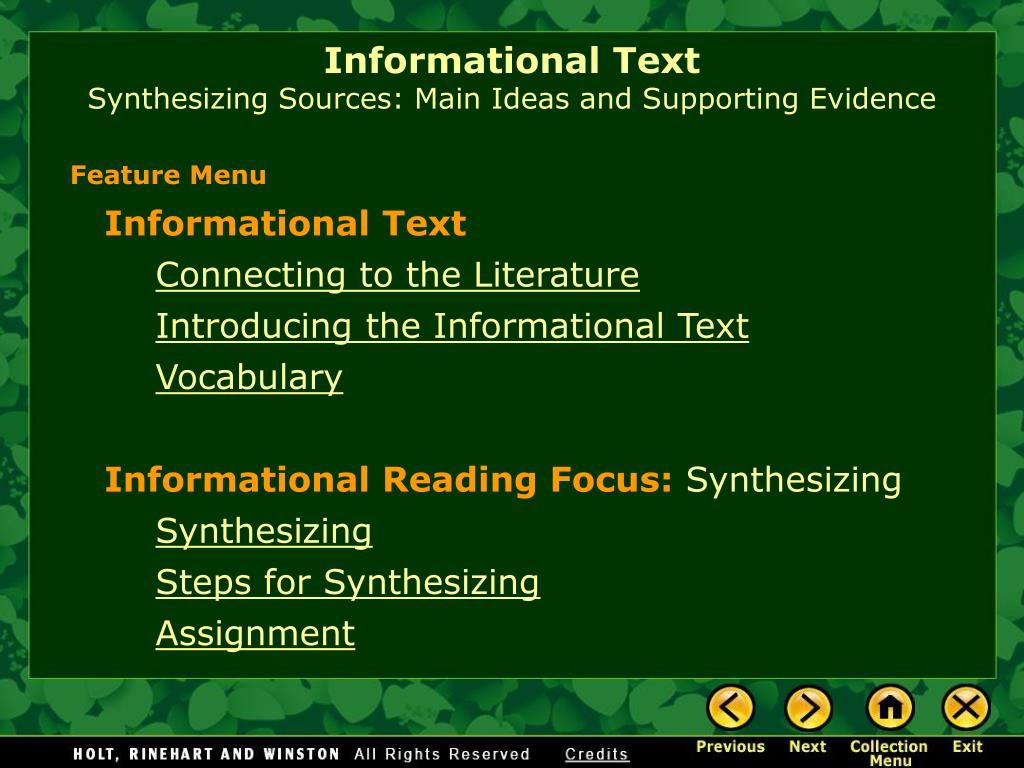 Informational Text
Synthesizing Sources: Main Ideas and Supporting Evidence

Feature Menu

Informational Text

Connecting to the Literature

Introducing the Informational Text

Vocabulary

Informational Reading Focus: Synthesizing

Synthesizing

Steps for Synthesizing

Assignment

HOLT, RINEHART AND WINSTON All Rights Reserved Credits

Previous Next Collection Menu Exit